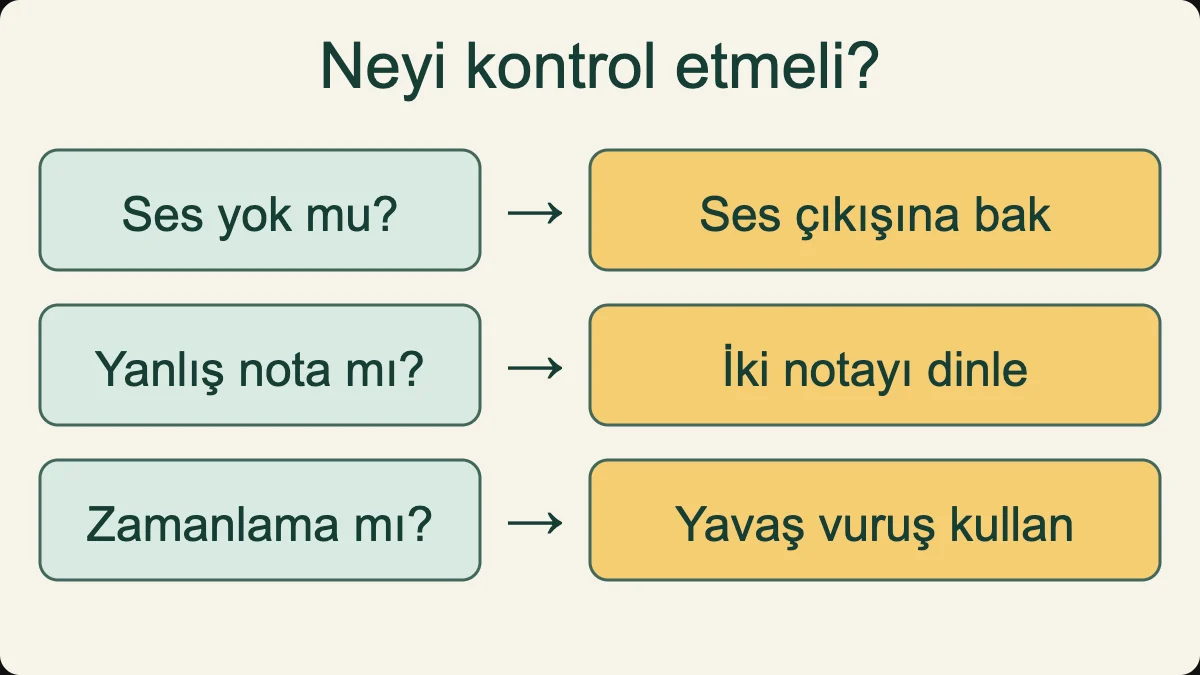 Neyi kontrol etmeli?

Ses yok mu? → Ses çıkışına bak

Yanlış nota mı? → İki notayı dinle

Zamanlama mı? → Yavaş vuruş kullan